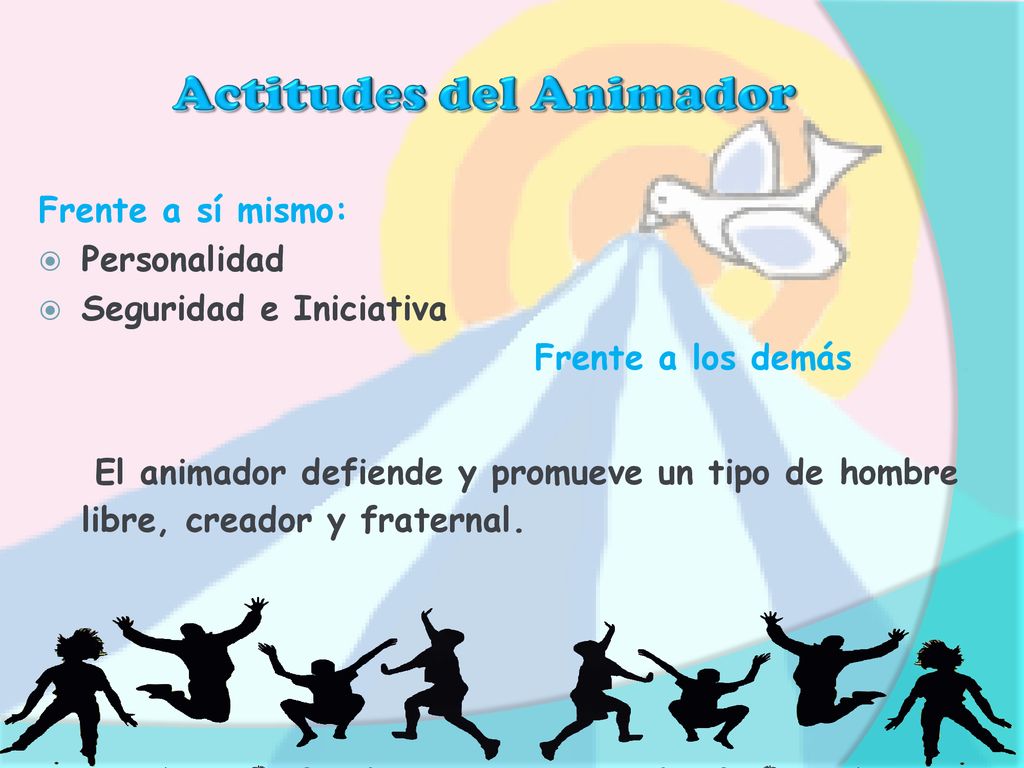 Actitudes del Animador

Frente a sí mismo:
Personalidad
Seguridad e Iniciativa

Frente a los demás

El animador defiende y promueve un tipo de hombre libre, creador y fraternal.